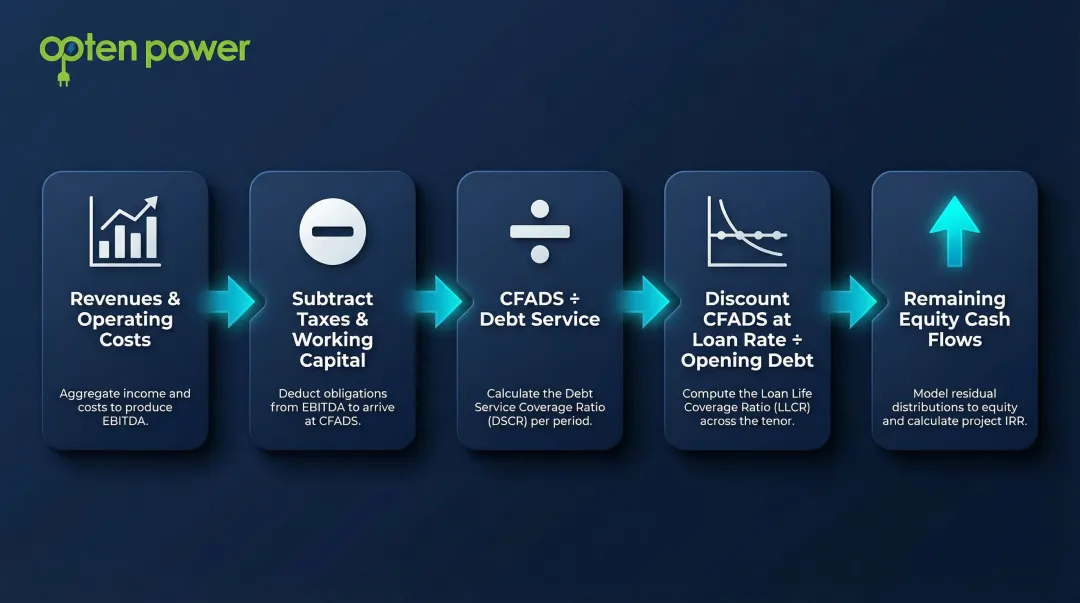 opten power

Revenues & Operating Costs

Aggregate income and costs to produce EBITDA.

Subtract Taxes & Working Capital

Deduct obligations from EBITDA to arrive at CFADS.

CFADS ÷ Debt Service

Calculate the Debt Service Coverage Ratio (DSCR) per period.

Discount CFADS at Loan Rate ÷ Opening Debt

Compute the Loan Life Coverage Ratio (LLCR) across the tenor.

Remaining Equity Cash Flows

Model residual distributions to equity and calculate project IRR.